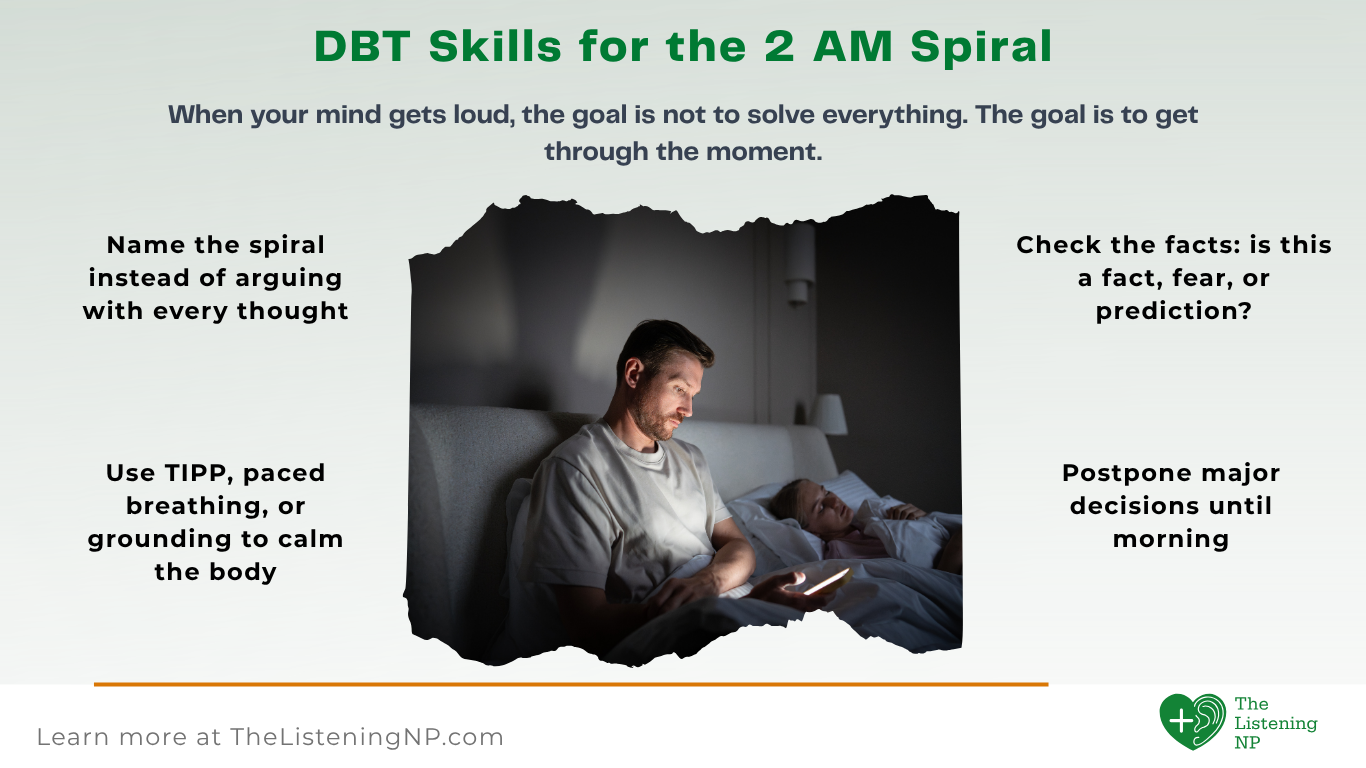 DBT Skills for the 2 AM Spiral

When your mind gets loud, the goal is not to solve everything. The goal is to get through the moment.

Name the spiral instead of arguing with every thought

Use TIPP, paced breathing, or grounding to calm the body

Check the facts: is this a fact, fear, or prediction?

Postpone major decisions until morning

Learn more at TheListeningNP.com

The Listening NP